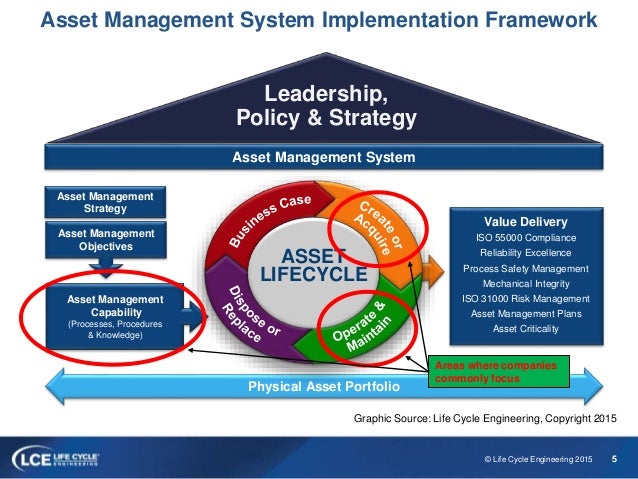 Asset Management System Implementation Framework

Leadership,
Policy & Strategy

Asset Management System

Asset Management Strategy

Asset Management Objectives

Asset Management Capability
(Processes, Procedures & Knowledge)

Business Case

Create or Acquire

ASSET LIFECYCLE

Dispose or Replace

Operate & Maintain

Value Delivery
ISO 55000 Compliance
Reliability Excellence
Process Safety Management
Mechanical Integrity
ISO 31000 Risk Management
Asset Management Plans
Asset Criticality

Areas where companies commonly focus

Physical Asset Portfolio

Graphic Source: Life Cycle Engineering, Copyright 2015

LCE LIFE CYCLE ENGINEERING

© Life Cycle Engineering 2015 5